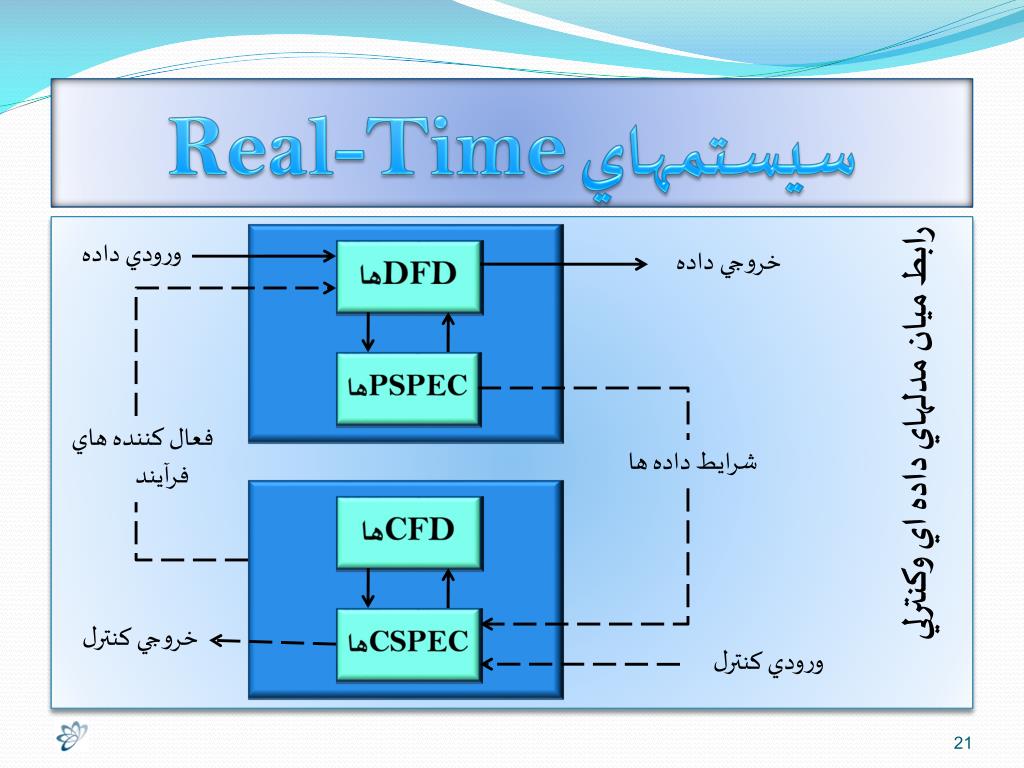 سيستمهاي Real-Time

رابط ميان مدلهاي داده اي وكنترلي

ورودي داده

DFDها

خروجي داده

PSPECها

فعال كننده هاي فرآيند

شرايط داده ها

CFDها

CSPECها

خروجي كنترل

ورودي كنترل

21